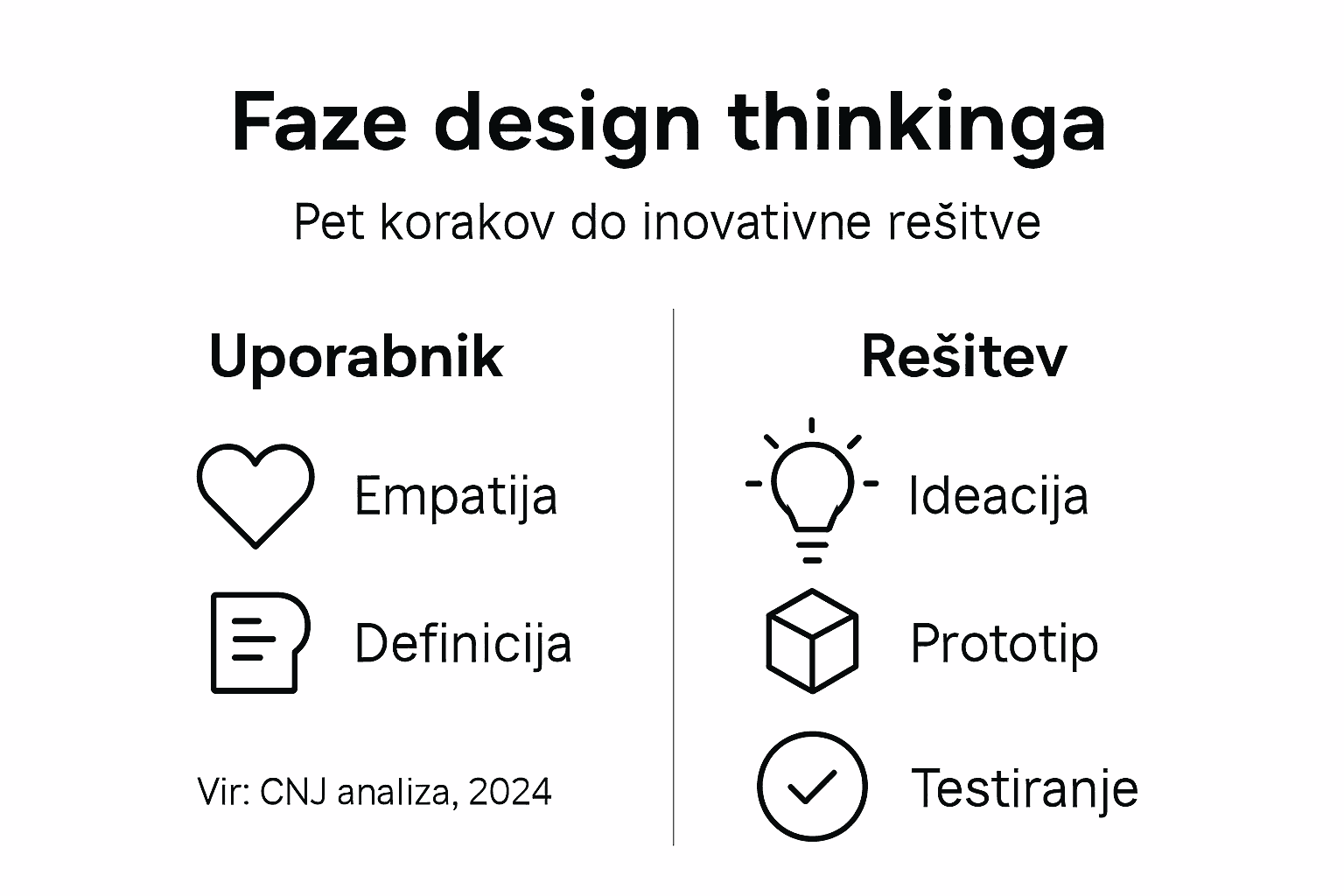 Faze design thinkinga

Pet korakov do inovativne rešitve

Uporabnik

Empatija

Definicija

Vir: CNJ analiza, 2024

Rešitev

Ideacija

Prototip

Testiranje